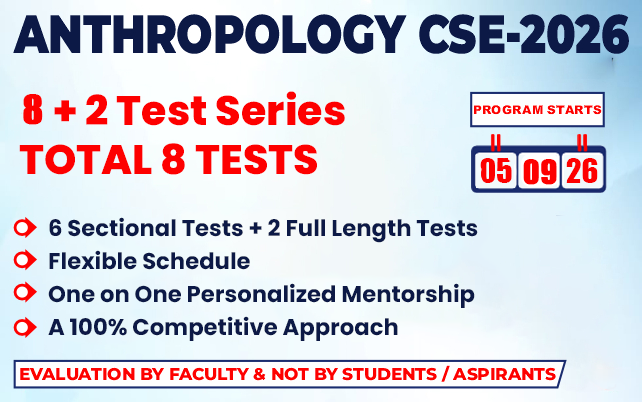 ANTHROPOLOGY CSE-2026

8 + 2 Test Series
TOTAL 8 TESTS

PROGRAM STARTS

05 09 26

6 Sectional Tests + 2 Full Length Tests
Flexible Schedule
One on One Personalized Mentorship
A 100% Competitive Approach

EVALUATION BY FACULTY & NOT BY STUDENTS / ASPIRANTS